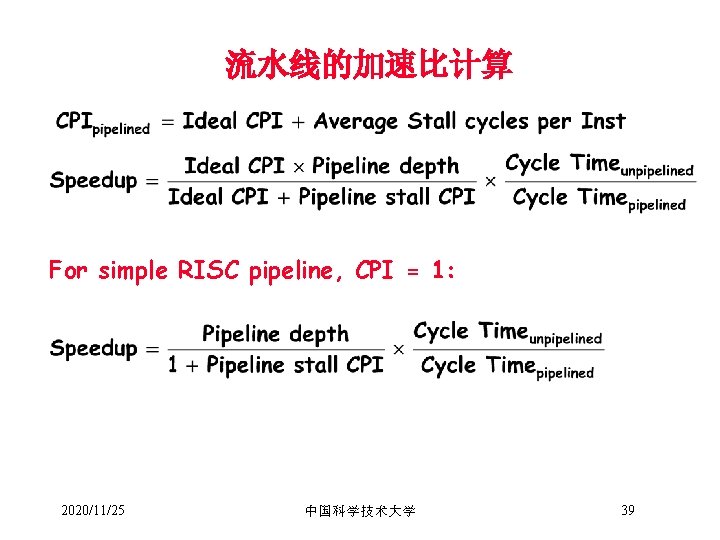 流水线的加速比计算

$\text{CPI}_{\text{pipelined}} = \text{Ideal CPI} + \text{Average Stall cycles per Inst}$

$\text{Speedup} = \frac{\text{Ideal CPI} \times \text{Pipeline depth}}{\text{Ideal CPI} + \text{Pipeline stall CPI}} \times \frac{\text{Cycle Time}_{\text{unpipelined}}}{\text{Cycle Time}_{\text{pipelined}}}$

For simple RISC pipeline, CPI = 1:

$\text{Speedup} = \frac{\text{Pipeline depth}}{1 + \text{Pipeline stall CPI}} \times \frac{\text{Cycle Time}_{\text{unpipelined}}}{\text{Cycle Time}_{\text{pipelined}}}$

2020/11/25

中国科学技术大学

39